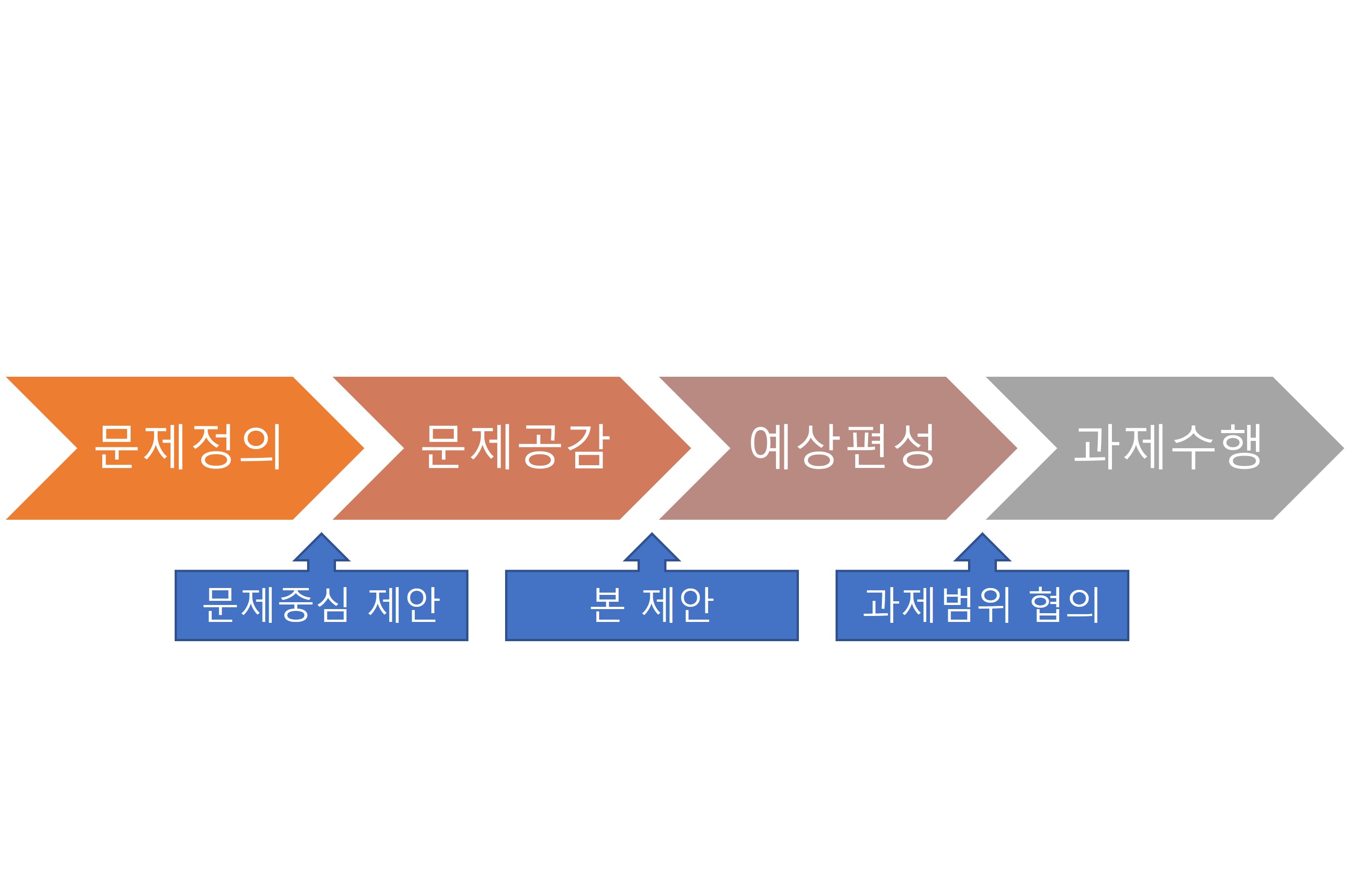 문제정의

문제공감

예상편성

과제수행

문제중심 제안

본 제안

과제범위 협의